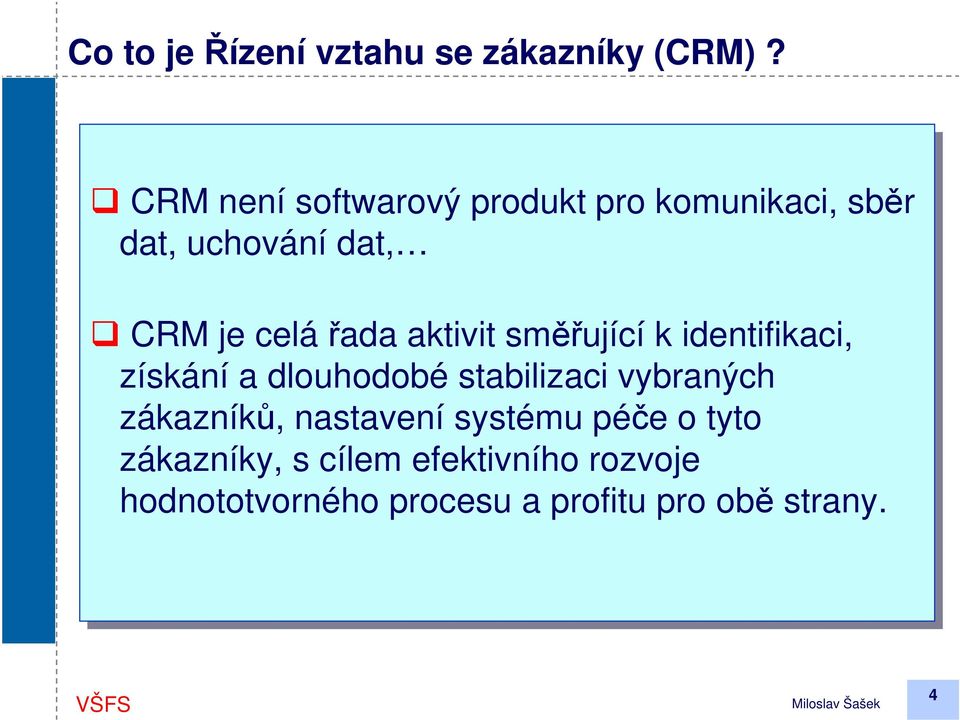 Co to je Řízení vztahu se zákazníky (CRM) ?

❑ CRM není softwarový produkt pro komunikaci, sběr dat, uchování dat,…

❑ CRM je celá řada aktivit směřující k identifikaci, získání a dlouhodobé stabilizaci vybraných zákazníků, nastavení systému péče o tyto zákazníky, s cílem efektivního rozvoje hodnototvorného procesu a profitu pro obě strany.

VŠFS

Miloslav Šašek

4